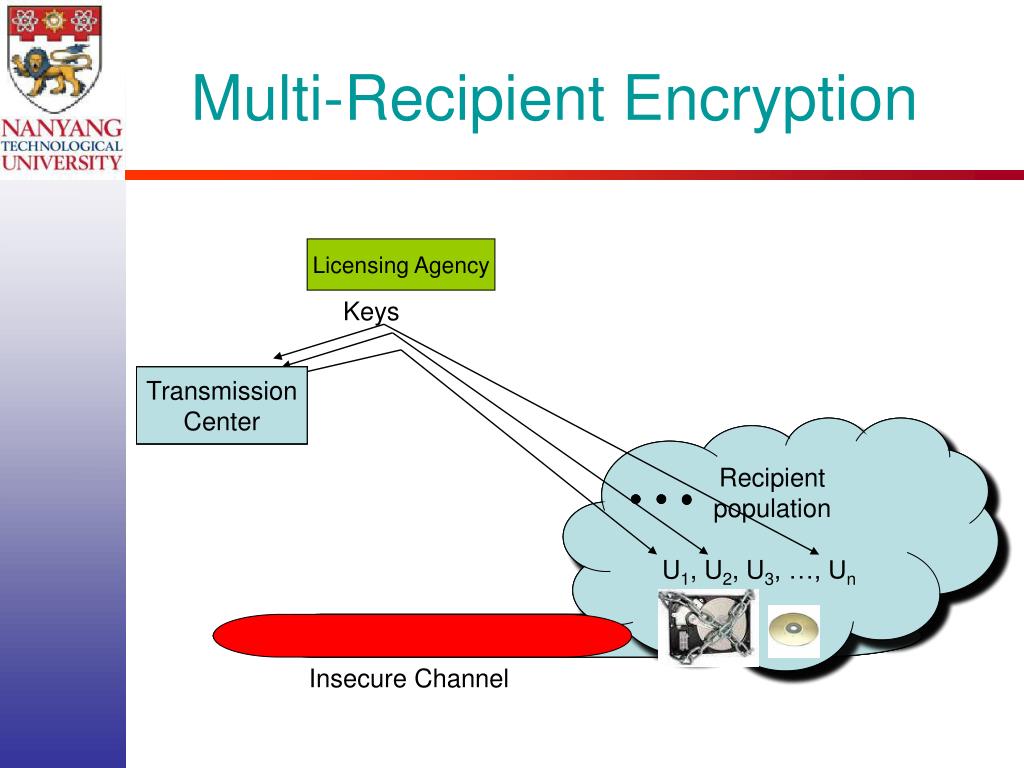 NANYANG TECHNOLOGICAL UNIVERSITY

Multi-Recipient Encryption

Licensing Agency

Keys

Transmission Center

Recipient population

$U_1, U_2, U_3, \ldots, U_n$

Insecure Channel